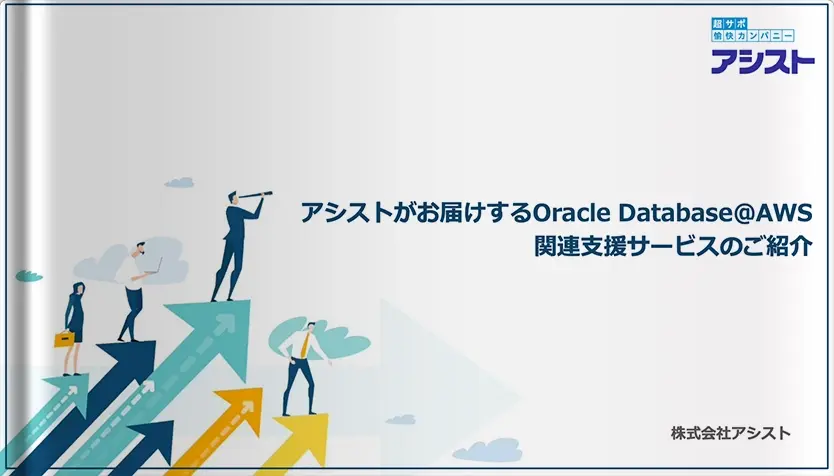 超サポ
愉快カンパニー
アシスト

アシストがお届けするOracle Database@AWS
関連支援サービスのご紹介

株式会社アシスト